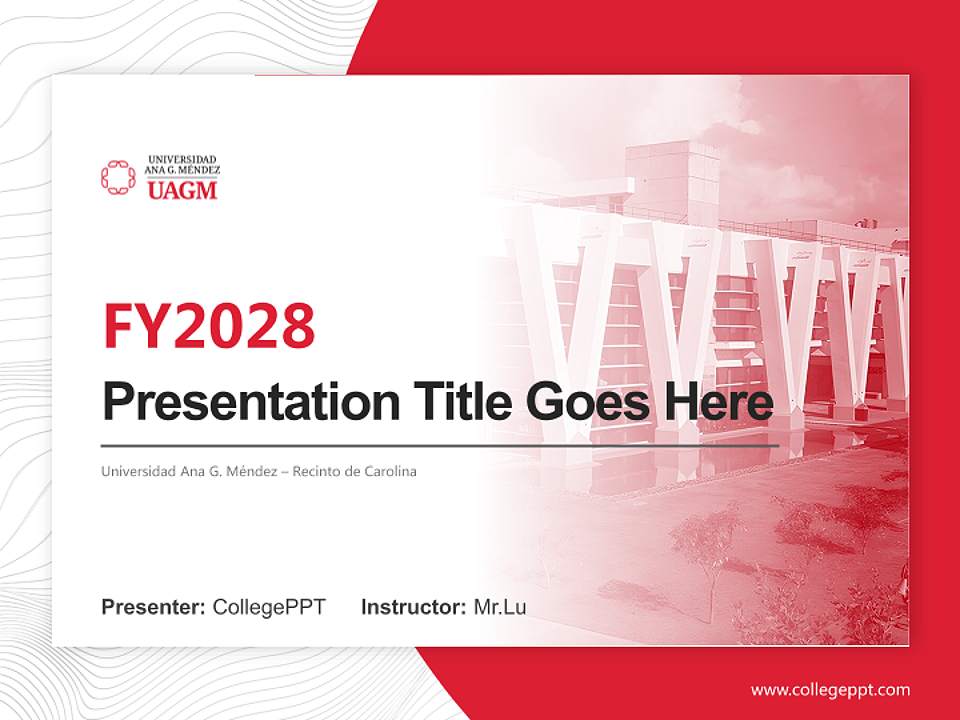 UNIVERSIDAD
ANA G. MÉNDEZ
UAGM

FY2028
Presentation Title Goes Here

Universidad Ana G. Méndez – Recinto de Carolina

Presenter: CollegePPT Instructor: Mr.Lu

www.collegeppt.com